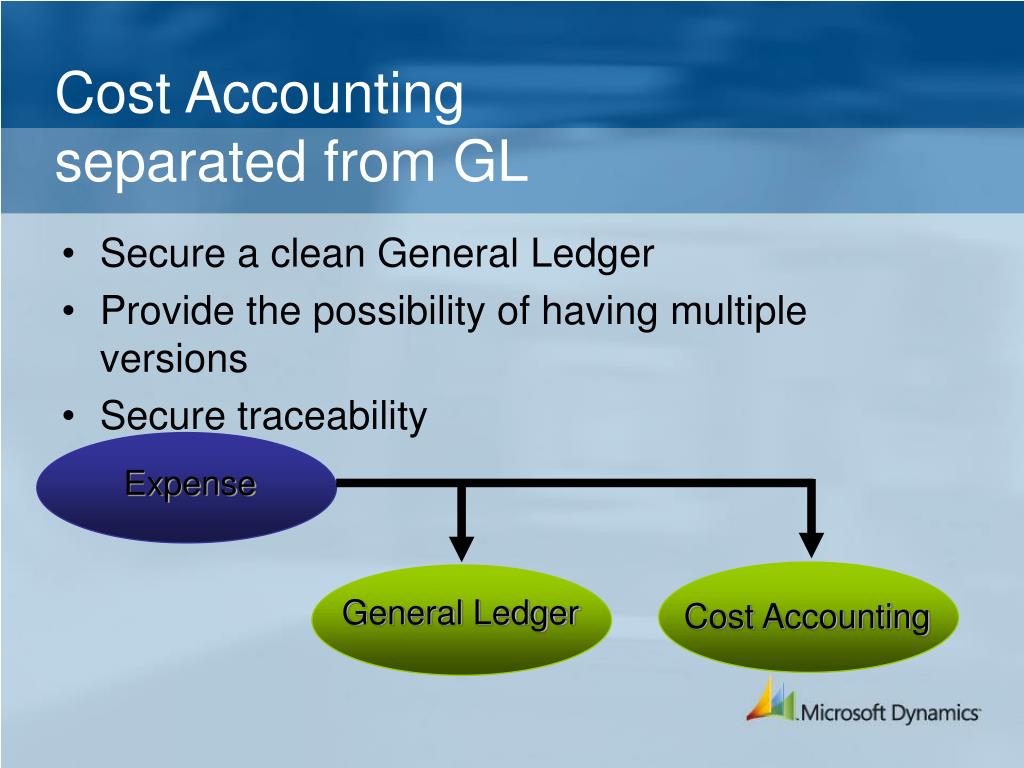 Cost Accounting separated from GL

• Secure a clean General Ledger
• Provide the possibility of having multiple versions
• Secure traceability

Expense

General Ledger

Cost Accounting

Microsoft Dynamics